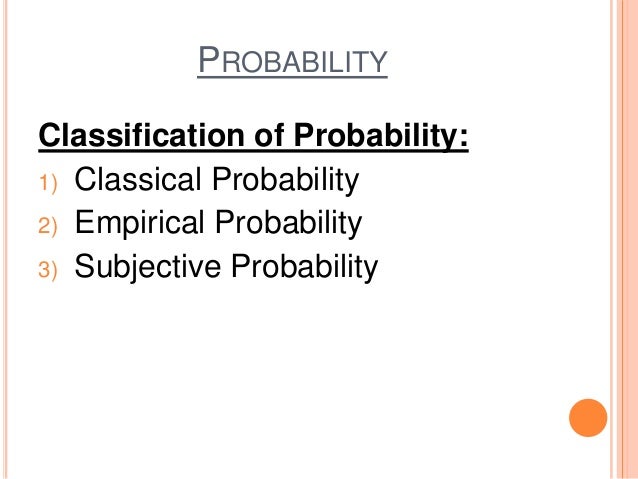 PROBABILITY

Classification of Probability:
1) Classical Probability
2) Empirical Probability
3) Subjective Probability